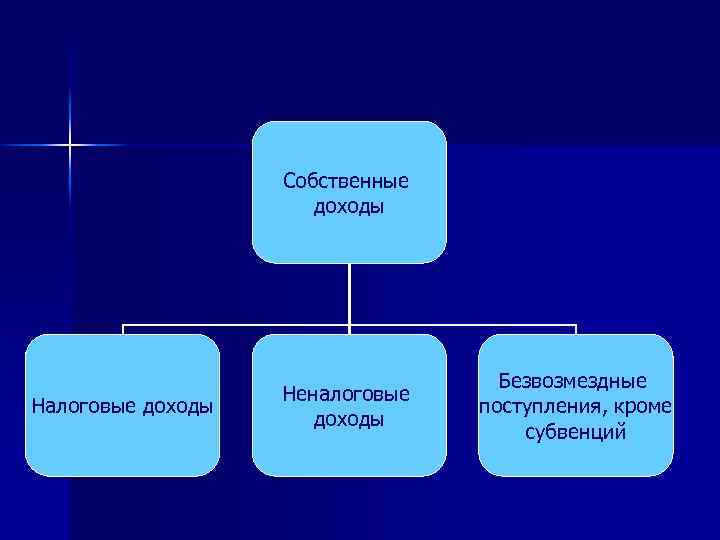 Собственные доходы

Налоговые доходы

Неналоговые доходы

Безвозмездные поступления, кроме субвенций